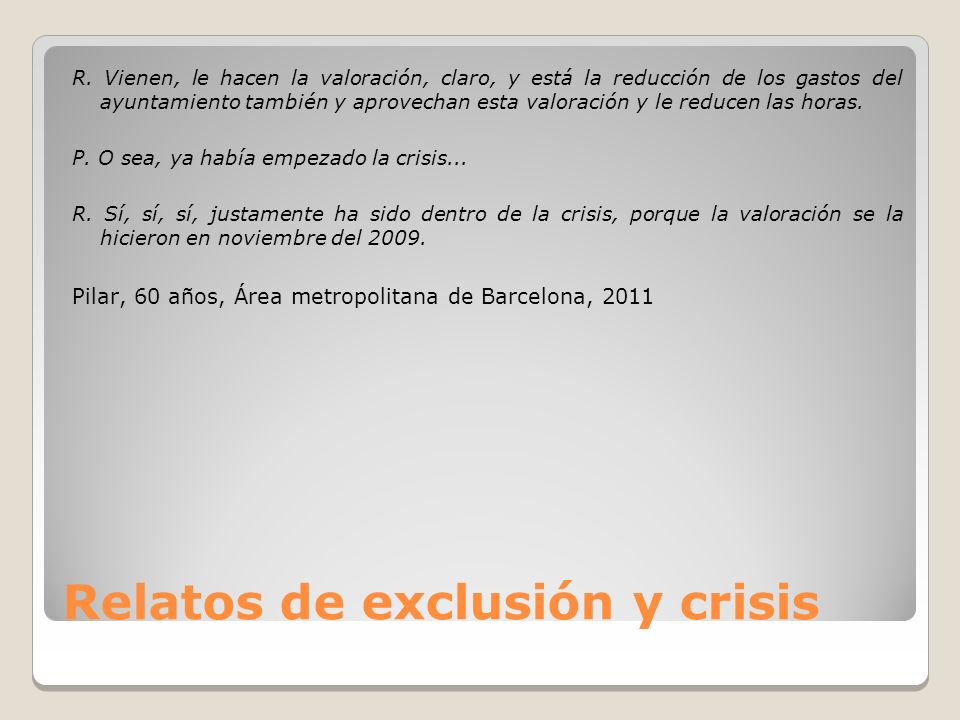 R. Vienen, le hacen la valoración, claro, y está la reducción de los gastos del ayuntamiento también y aprovechan esta valoración y le reducen las horas.

P. O sea, ya había empezado la crisis...

R. Sí, sí, sí, justamente ha sido dentro de la crisis, porque la valoración se la hicieron en noviembre del 2009.

Pilar, 60 años, Área metropolitana de Barcelona, 2011

Relatos de exclusión y crisis